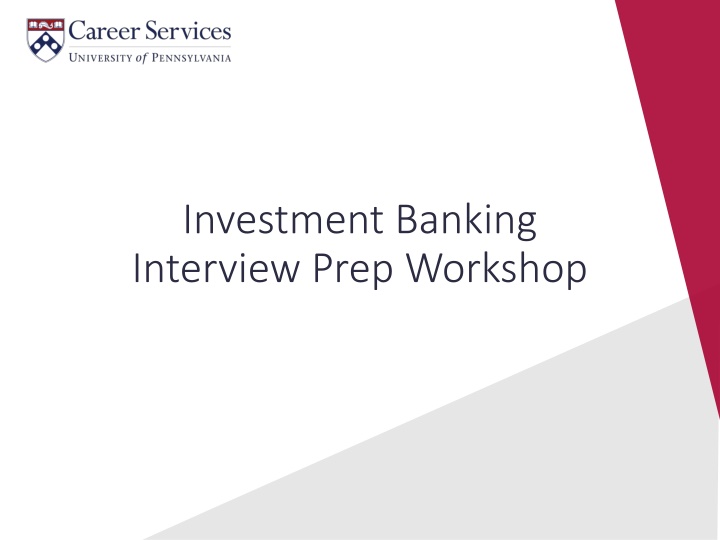 Career Services
UNIVERSITY of PENNSYLVANIA

Investment Banking
Interview Prep Workshop